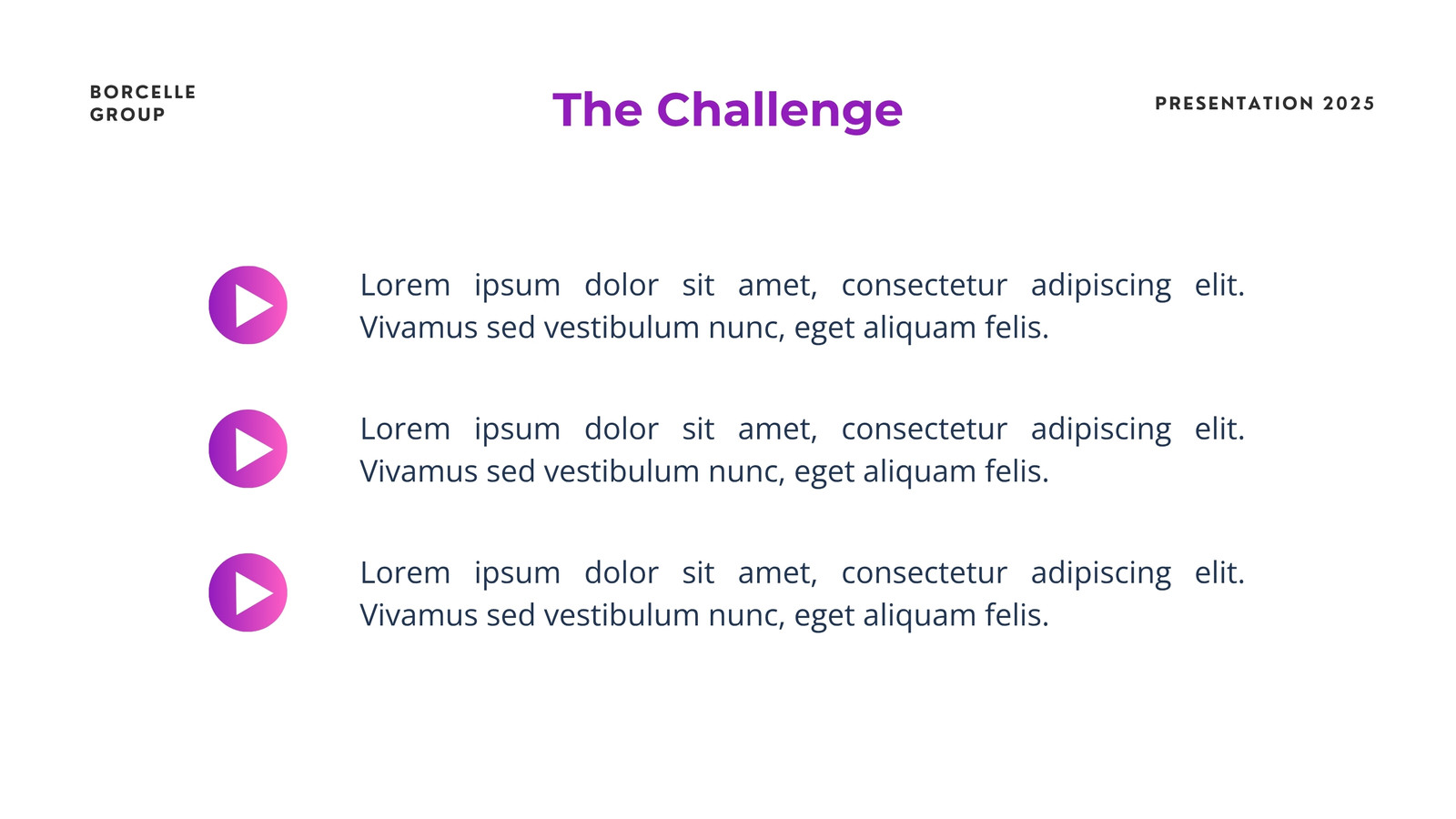 BORCELLE GROUP

The Challenge

PRESENTATION 2025

Lorem ipsum dolor sit amet, consectetur adipiscing elit. Vivamus sed vestibulum nunc, eget aliquam felis.

Lorem ipsum dolor sit amet, consectetur adipiscing elit. Vivamus sed vestibulum nunc, eget aliquam felis.

Lorem ipsum dolor sit amet, consectetur adipiscing elit. Vivamus sed vestibulum nunc, eget aliquam felis.